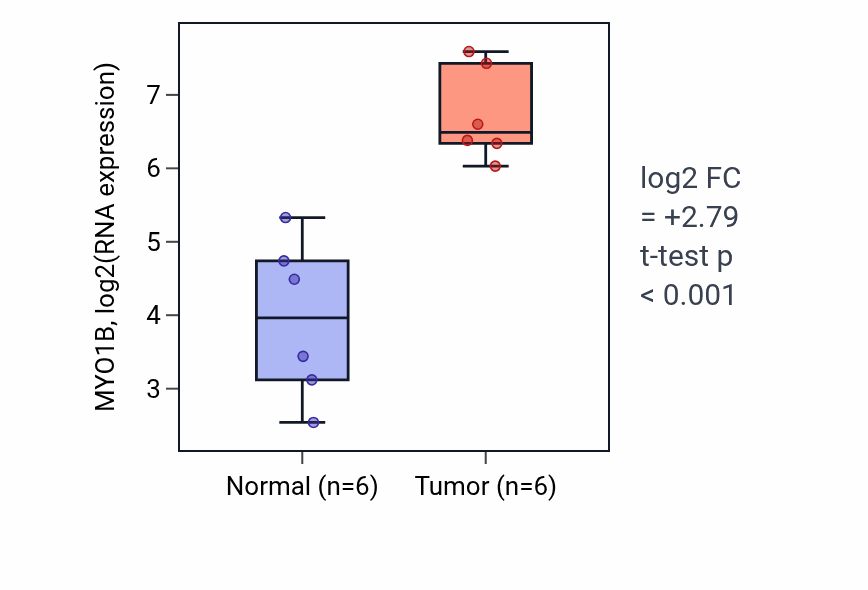 MYO1B, log2(RNA expression)

7
6
5
4
3

Normal (n=6)
Tumor (n=6)

log2 FC
= +2.79
t-test p
< 0.001